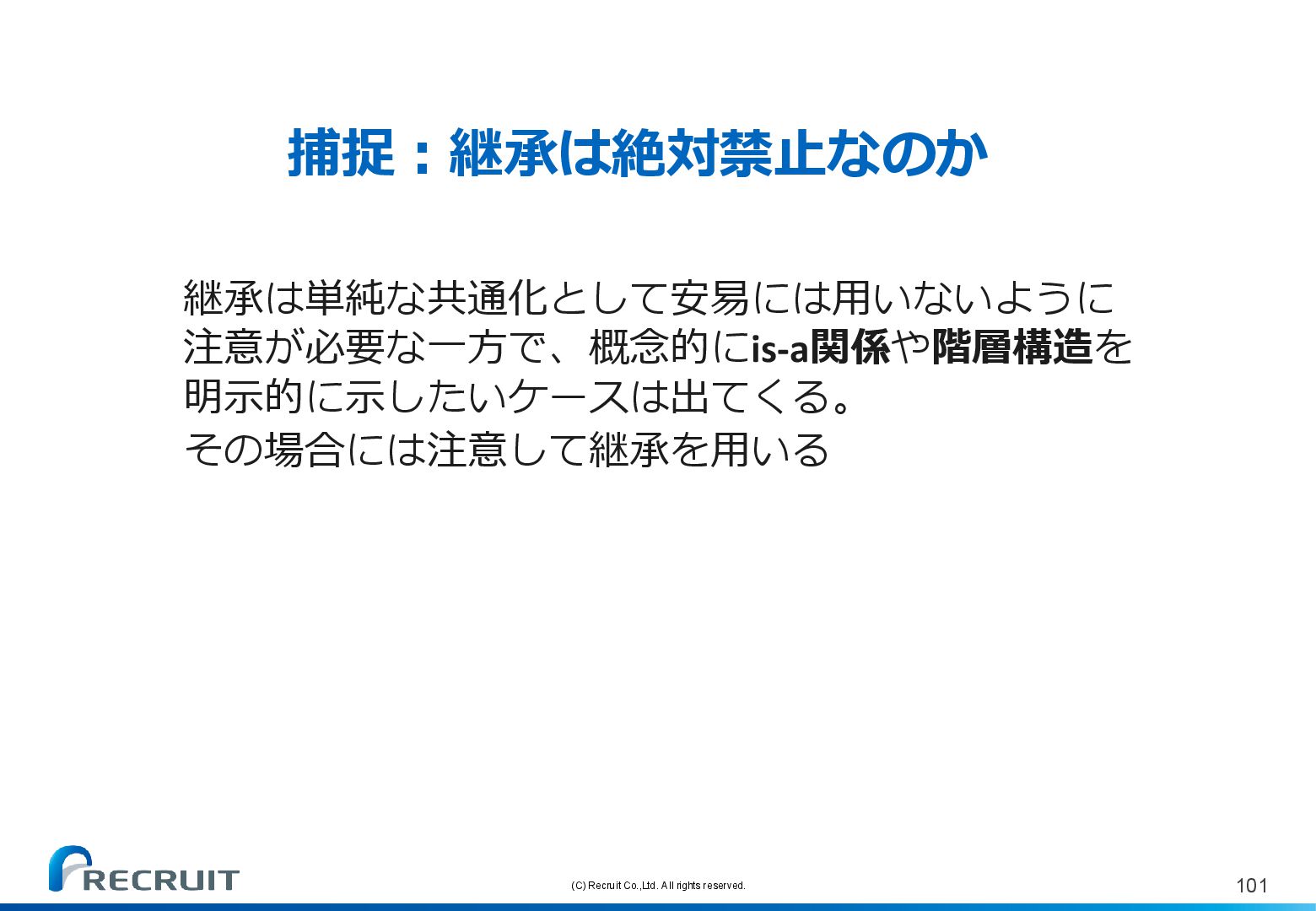 捕捉：継承は絶対禁止なのか

継承は単純な共通化として安易には用いないように注意が必要な一方で、概念的にis-a関係や階層構造を明示的に示したいケースは出てくる。
その場合には注意して継承を用いる

RECRUIT

(C) Recruit Co.,Ltd. All rights reserved.

101